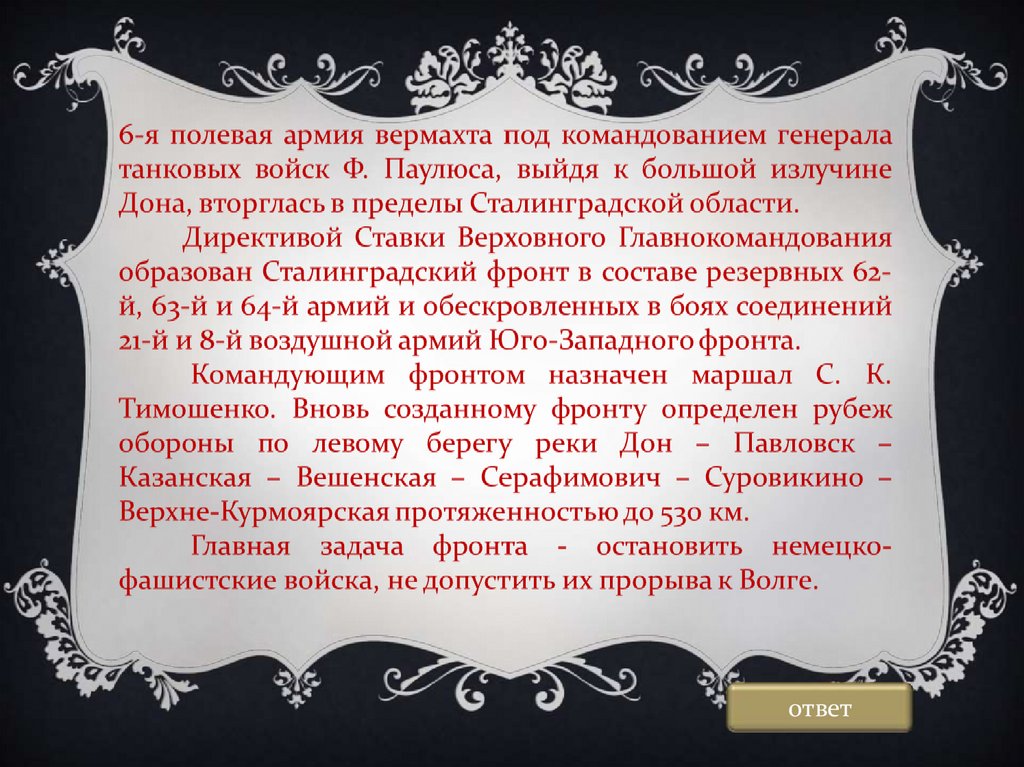 6-я полевая армия вермахта под командованием генерала танковых войск Ф. Паулюса, выйдя к большой излучине Дона, вторглась в пределы Сталинградской области.

Директивой Ставки Верховного Главнокомандования образован Сталинградский фронт в составе резервных 62-й, 63-й и 64-й армий и обескровленных в боях соединений 21-й и 8-й воздушной армий Юго-Западного фронта.

Командующим фронтом назначен маршал С. К. Тимошенко. Вновь созданному фронту определен рубеж обороны по левому берегу реки Дон – Павловск – Казанская – Вешенская – Серафимович – Суровикино – Верхне-Курмоярская протяженностью до 530 км.

Главная задача фронта - остановить немецко-фашистские войска, не допустить их прорыва к Волге.

ответ